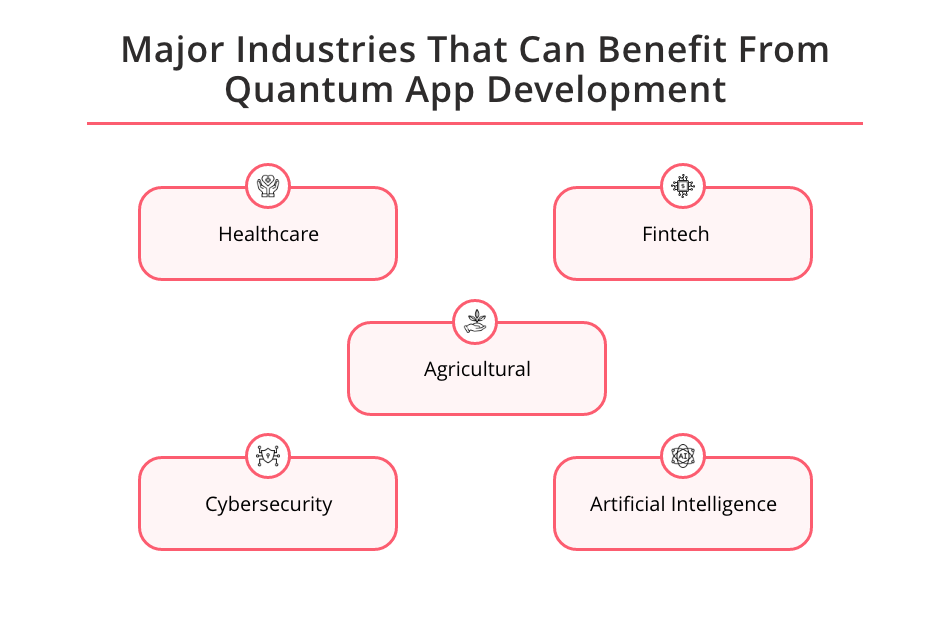 Major Industries That Can Benefit From Quantum App Development

Healthcare

Fintech

Agricultural

Cybersecurity

Artificial Intelligence